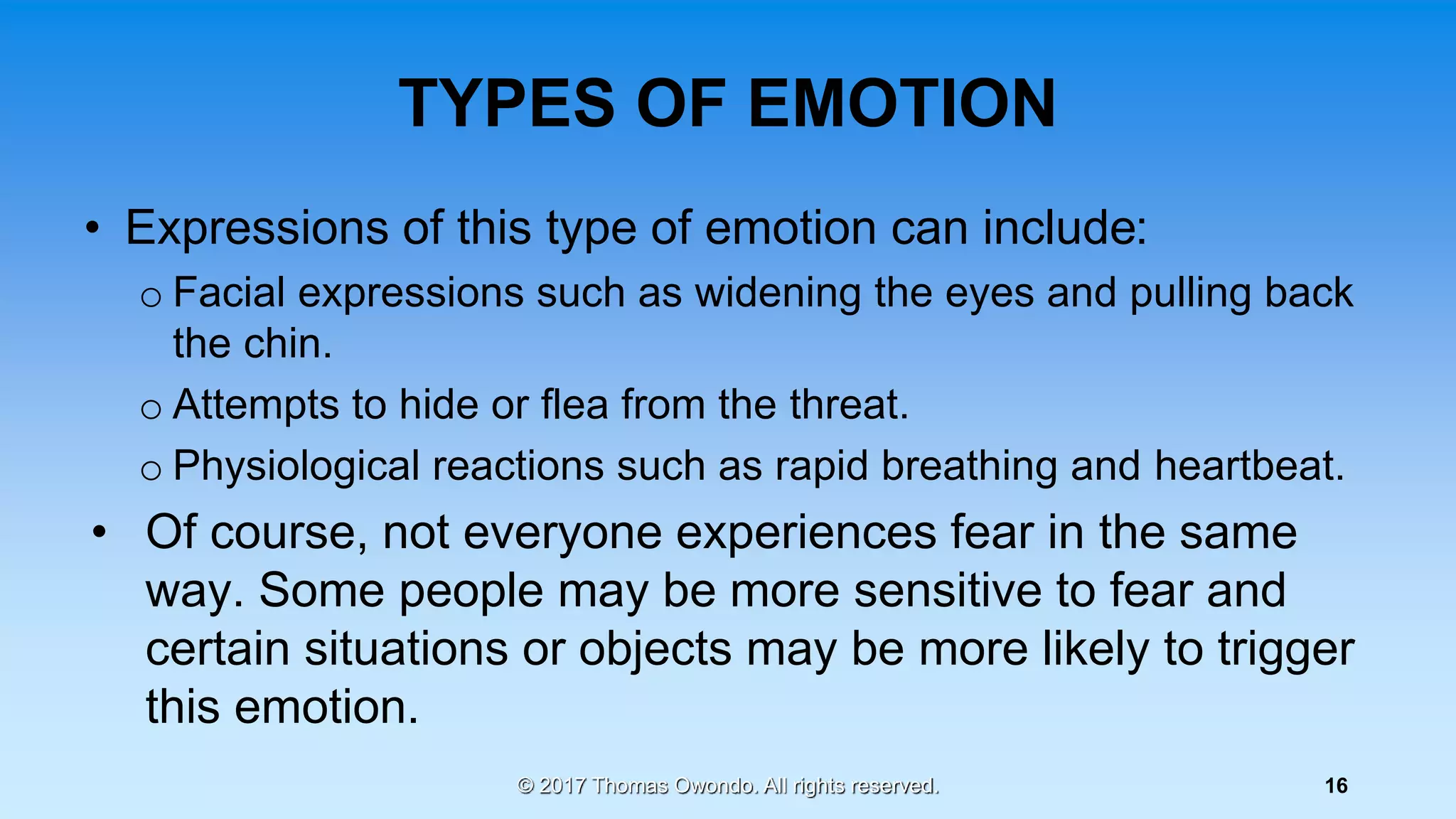 TYPES OF EMOTION

• Expressions of this type of emotion can include:

o Facial expressions such as widening the eyes and pulling back the chin.

o Attempts to hide or flea from the threat.

o Physiological reactions such as rapid breathing and heartbeat.

• Of course, not everyone experiences fear in the same way. Some people may be more sensitive to fear and certain situations or objects may be more likely to trigger this emotion.

© 2017 Thomas Owondo. All rights reserved.

16